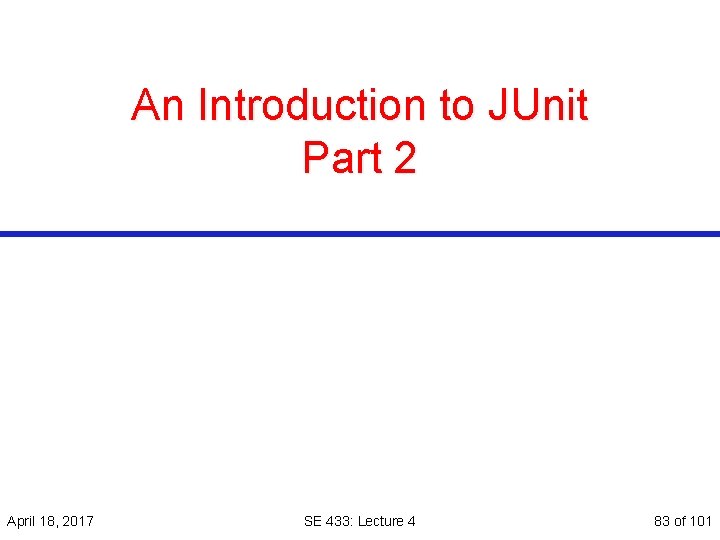 An Introduction to JUnit
Part 2

April 18, 2017

SE 433: Lecture 4

83 of 101